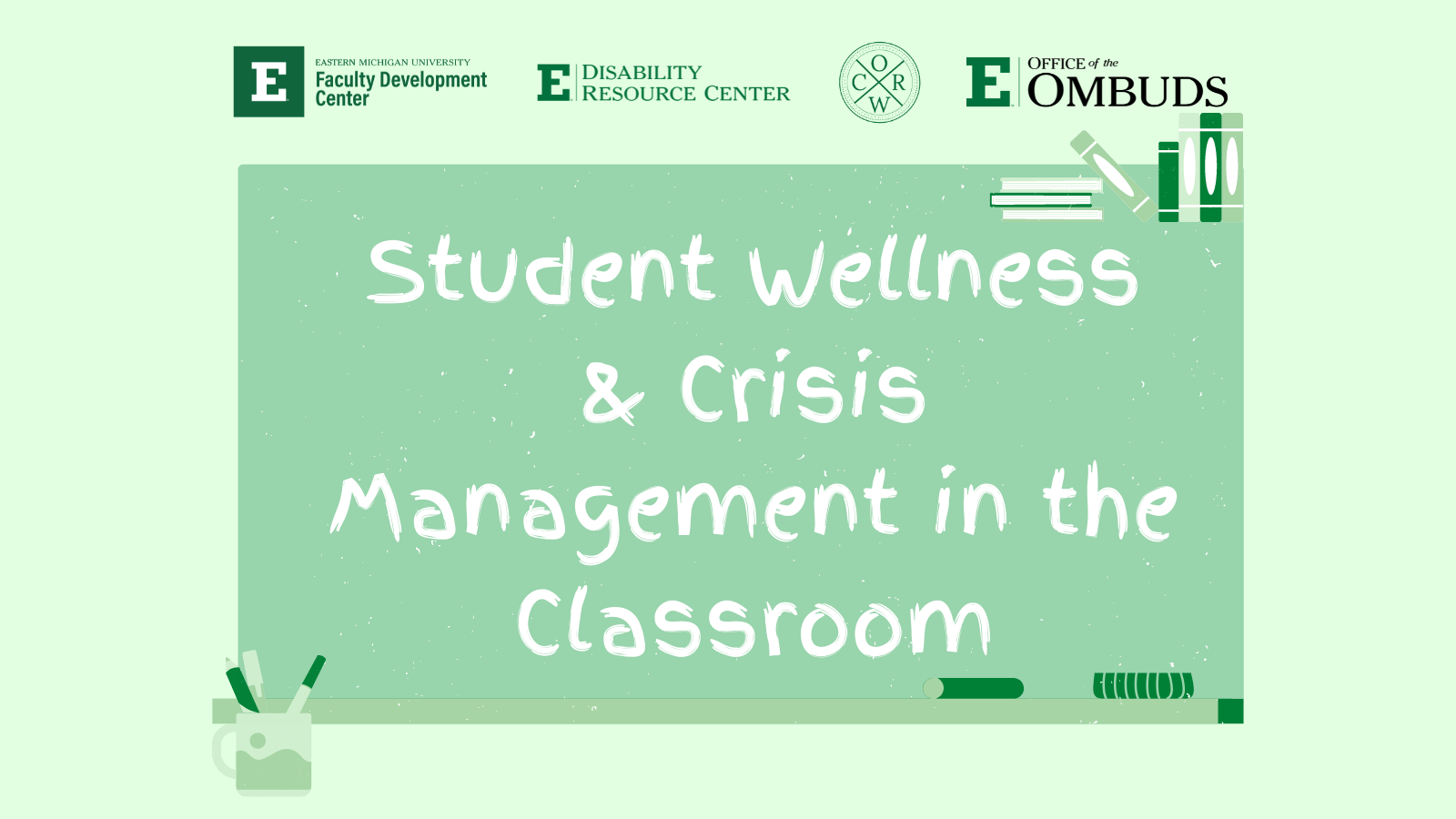 E EASTERN MICHIGAN UNIVERSITY Faculty Development Center

E DISABILITY RESOURCE CENTER

O C R W

E OFFICE of the OMBUDS

Student Wellness & Crisis Management in the Classroom